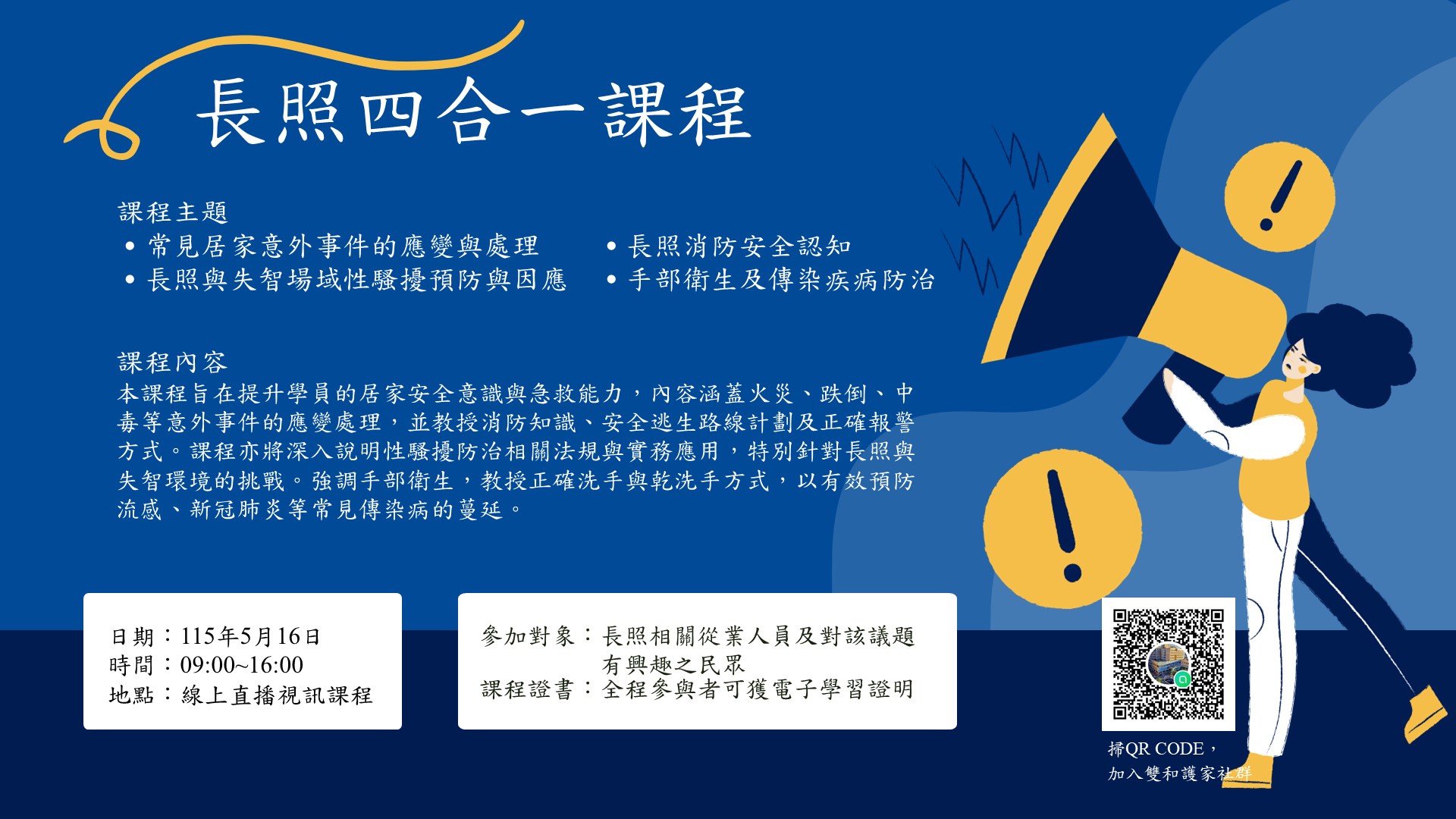 長照四合一課程

課程主題
• 常見居家意外事件的應變與處理
• 長照與失智場域性騷擾預防與因應
• 長照消防安全認知
• 手部衛生及傳染疾病防治

課程內容
本課程旨在提升學員的居家安全意識與急救能力，內容涵蓋火災、跌倒、中毒等意外事件的應變處理，並教授消防知識、安全逃生路線計劃及正確報警方式。課程亦將深入說明性騷擾防治相關法規與實務應用，特別針對長照與失智環境的挑戰。強調手部衛生，教授正確洗手與乾洗手方式，以有效預防流感、新冠肺炎等常見傳染病的蔓延。

日期：115年5月16日
時間：09:00~16:00
地點：線上直播視訊課程

參加對象：長照相關從業人員及對該議題有興趣之民眾
課程證書：全程參與者可獲電子學習證明

掃QR CODE，
加入雙和護家社群